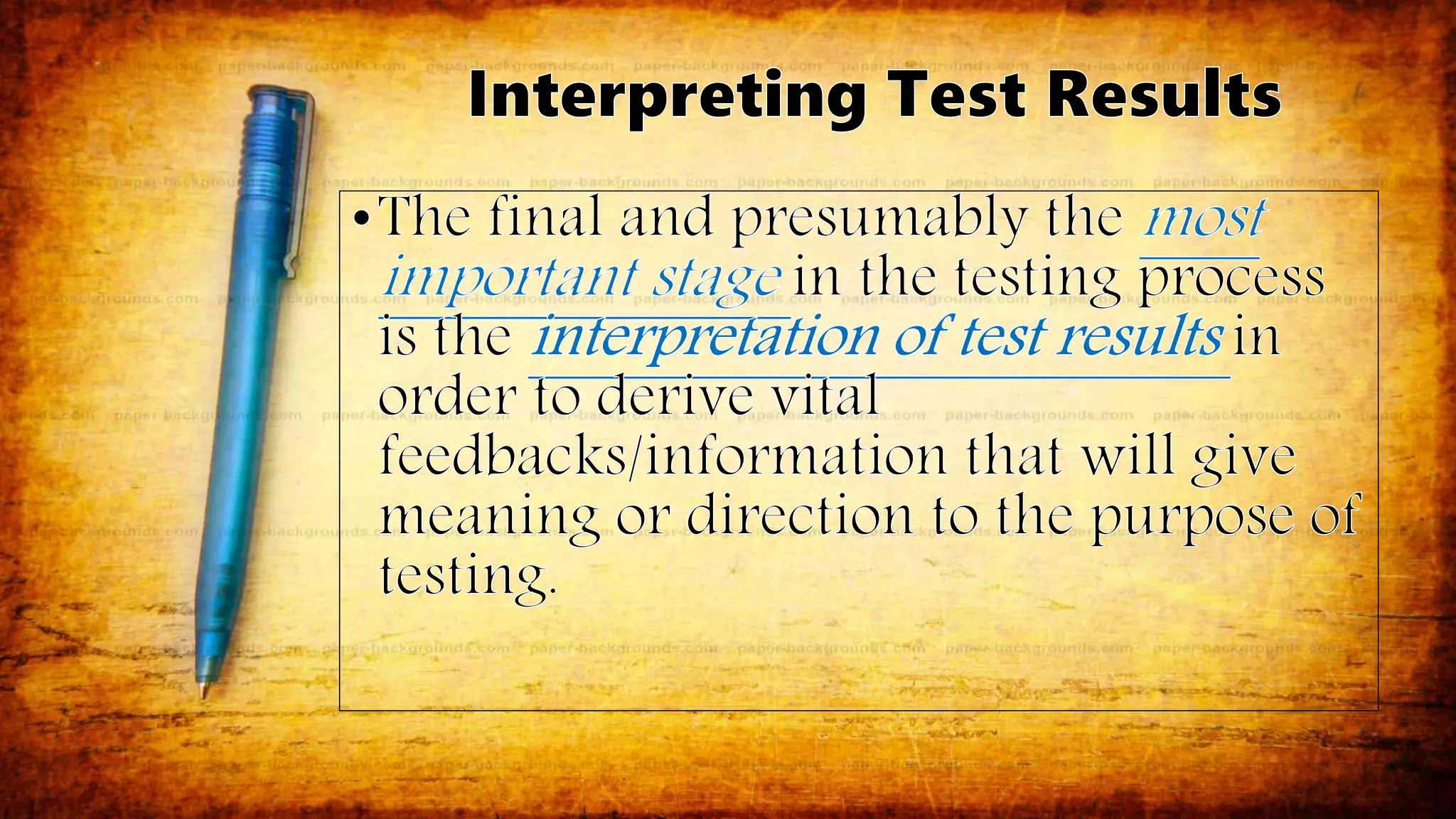 Interpreting Test Results

• The final and presumably the most important stage in the testing process is the interpretation of test results in order to derive vital feedbacks/information that will give meaning or direction to the purpose of testing.

paper-backgrounds.com